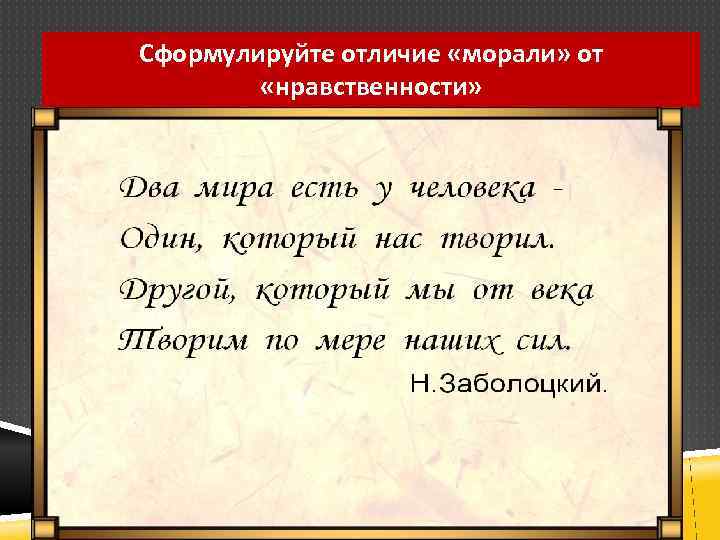 Сформулируйте отличие «морали» от «нравственности»

Два мира есть у человека -
Один, который нас творил.
Другой, который мы от века
Творим по мере наших сил.

Н.Заболоцкий.